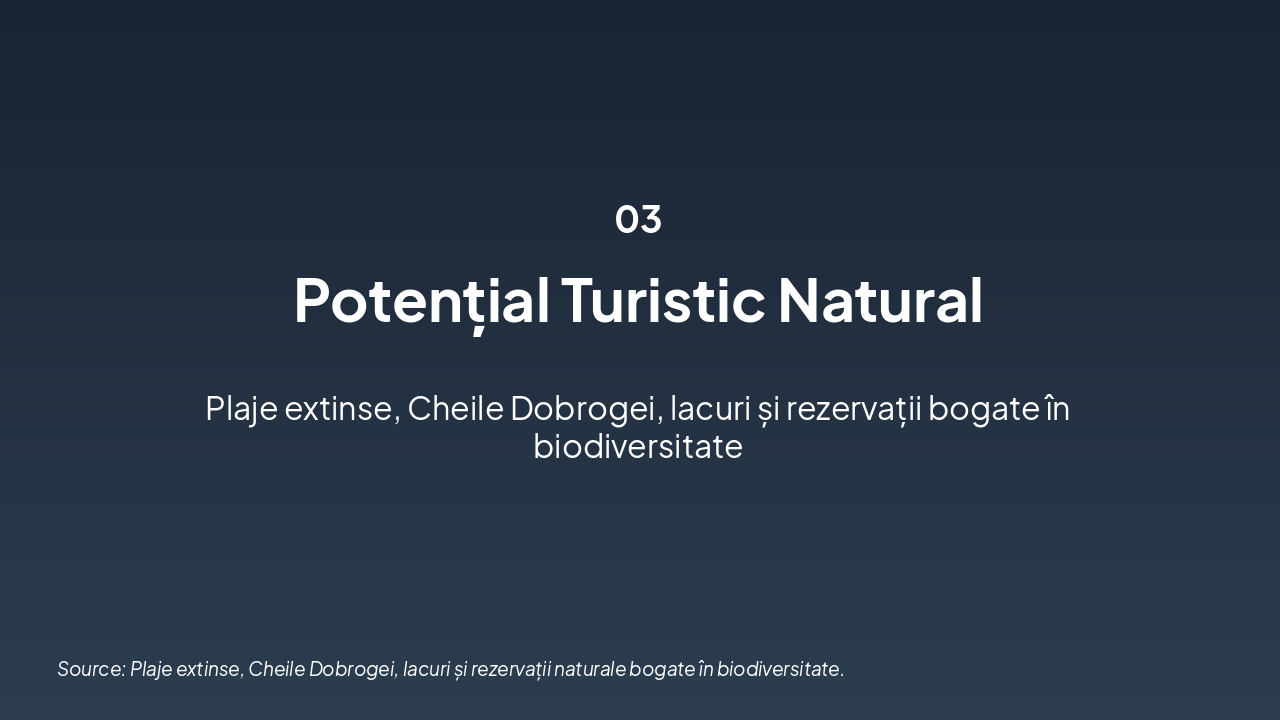 03

Potențial Turistic Natural

Plaje extinse, Cheile Dobrogei, lacuri și rezervații bogate în biodiversitate

Source: Plaje extinse, Cheile Dobrogei, lacuri și rezervații naturale bogate în biodiversitate.